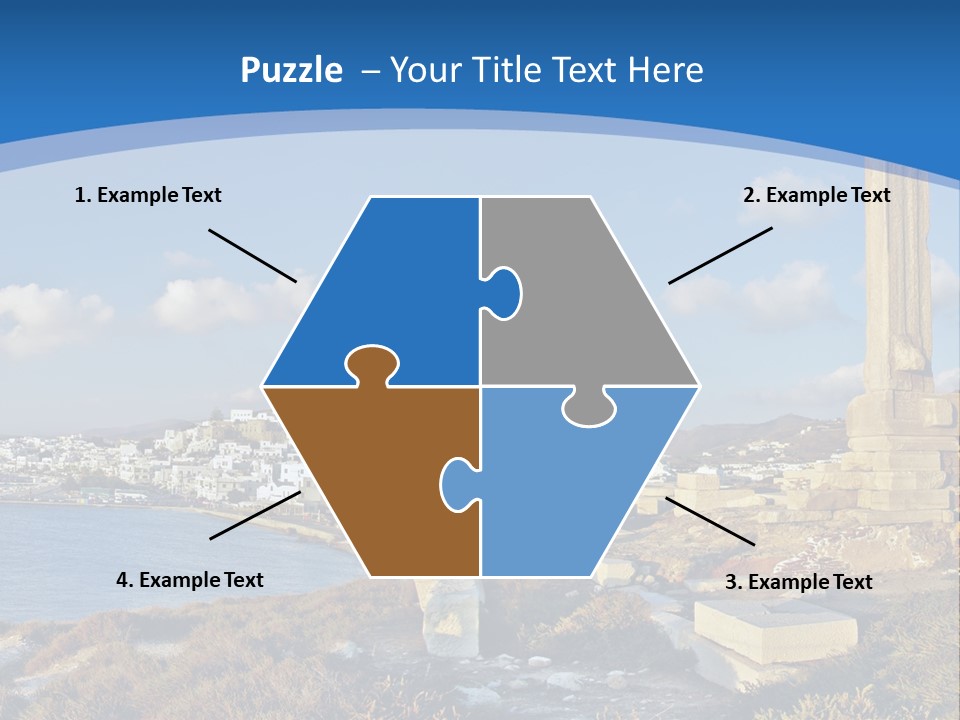 Puzzle – Your Title Text Here

1. Example Text

2. Example Text

4. Example Text

3. Example Text